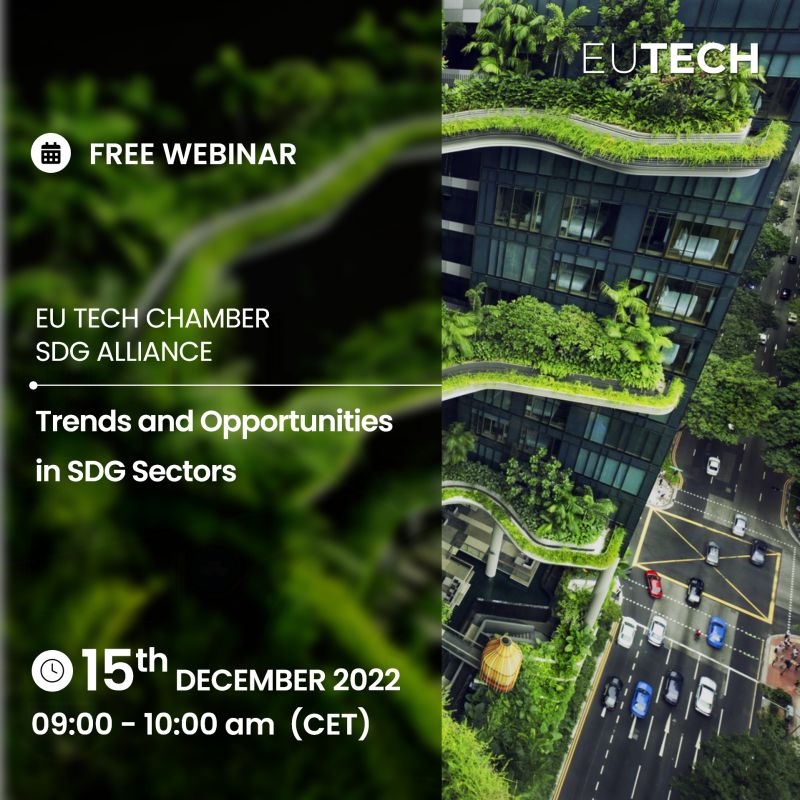 EUTECH

FREE WEBINAR

EU TECH CHAMBER
SDG ALLIANCE

Trends and Opportunities in SDG Sectors

15th DECEMBER 2022
09:00 - 10:00 am (CET)